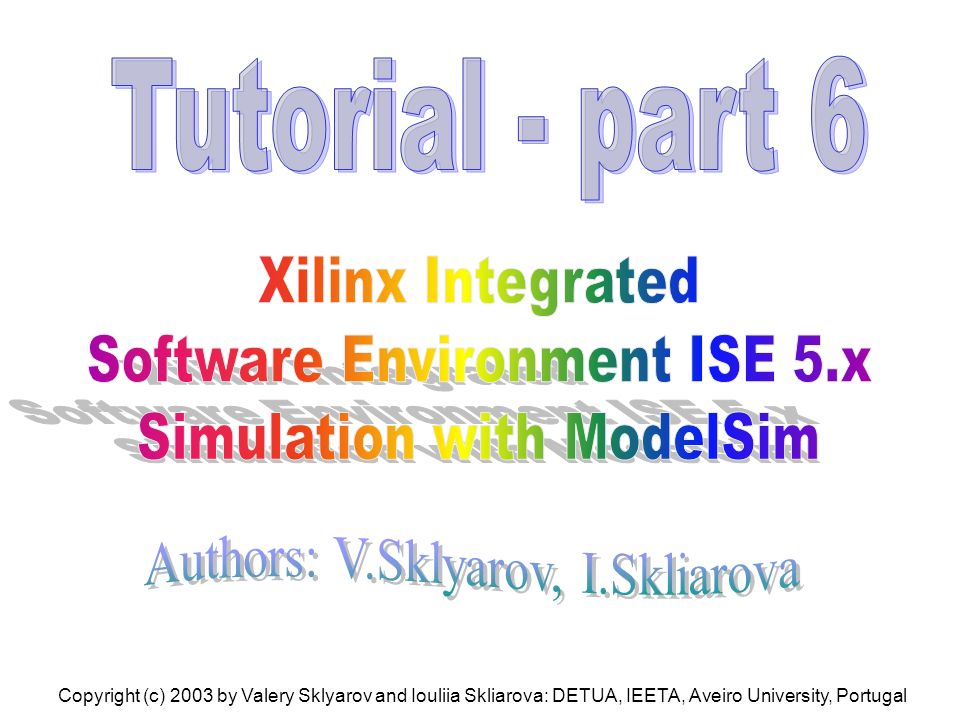 Tutorial - part 6

Xilinx Integrated
Software Environment ISE 5.x
Simulation with ModelSim

Authors: V.Sklyarov, I.Skliarova

Copyright (c) 2003 by Valery Sklyarov and Iouliia Skliarova: DETUA, IEETA, Aveiro University, Portugal